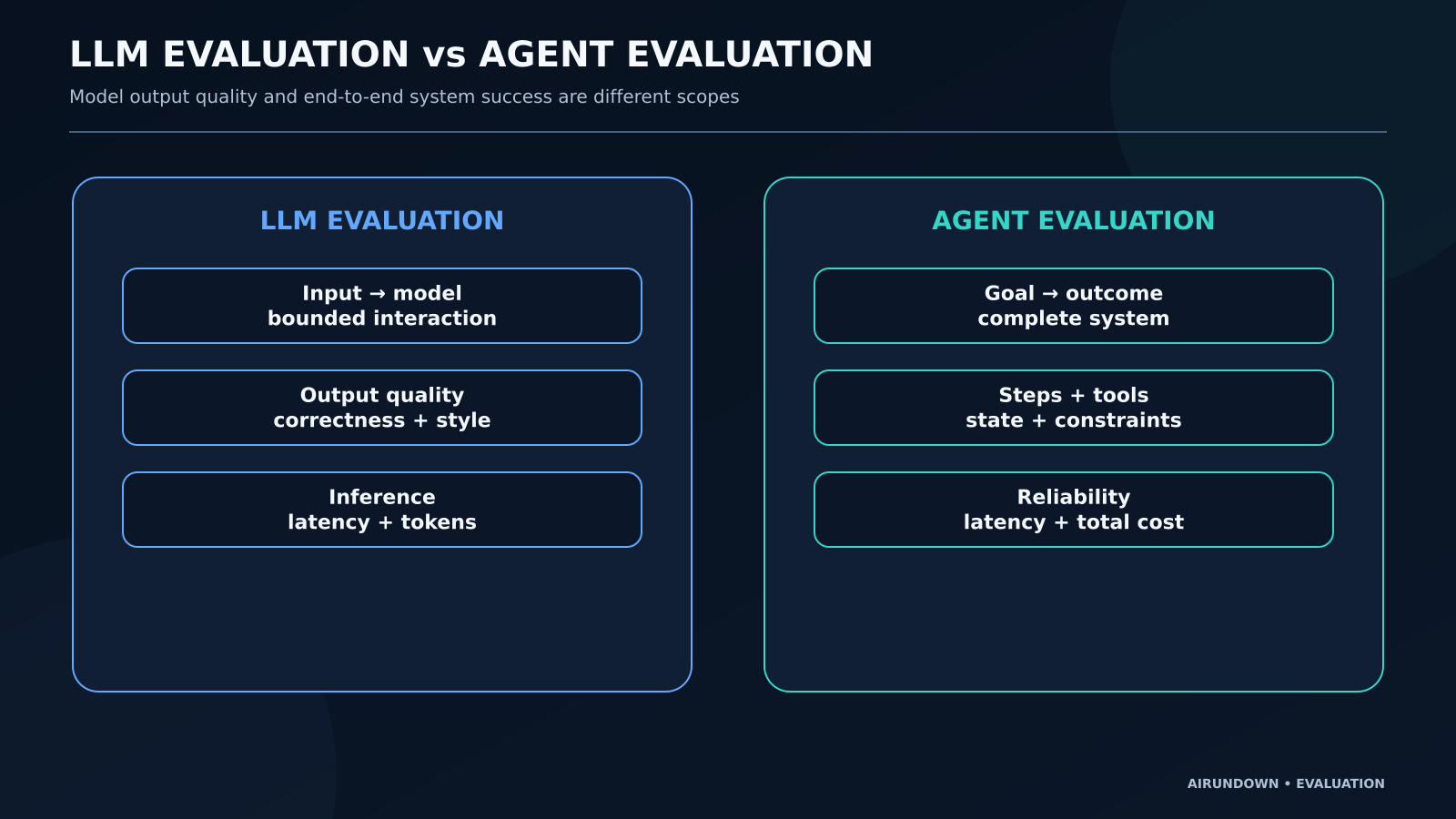 LLM EVALUATION vs AGENT EVALUATION

Model output quality and end-to-end system success are different scopes

LLM EVALUATION

Input → model
bounded interaction

Output quality
correctness + style

Inference
latency + tokens

AGENT EVALUATION

Goal → outcome
complete system

Steps + tools
state + constraints

Reliability
latency + total cost

AIRUNDOWN • EVALUATION